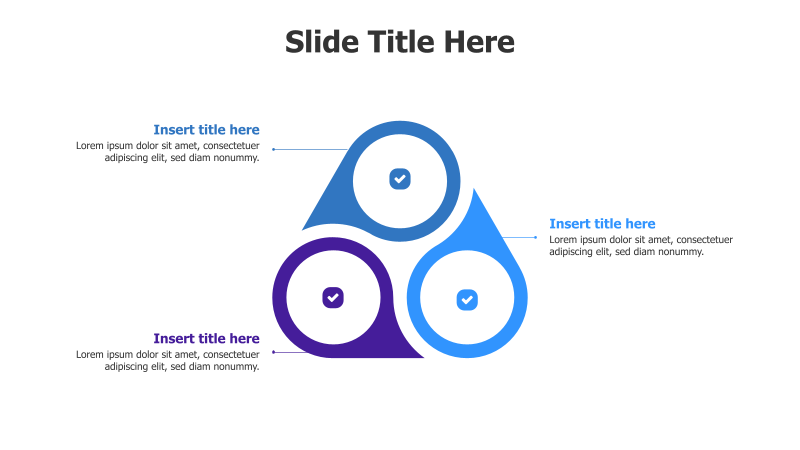 Slide Title Here

Insert title here
Lorem ipsum dolor sit amet, consectetuer adipiscing elit, sed diam nonummy.

Insert title here
Lorem ipsum dolor sit amet, consectetuer adipiscing elit, sed diam nonummy.

Insert title here
Lorem ipsum dolor sit amet, consectetuer adipiscing elit, sed diam nonummy.